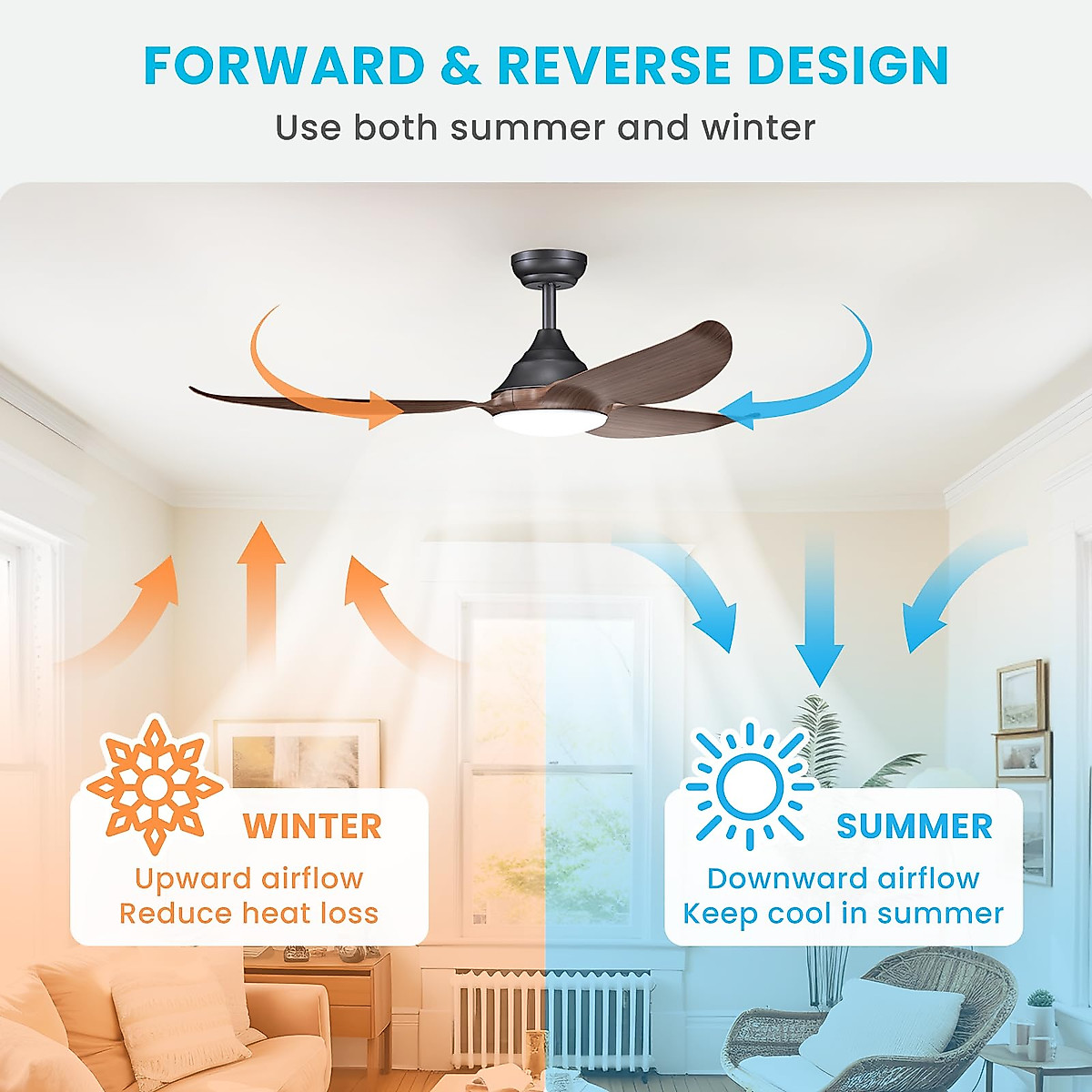 FORWARD & REVERSE DESIGN
Use both summer and winter

WINTER
Upward airflow
Reduce heat loss

SUMMER
Downward airflow
Keep cool in summer